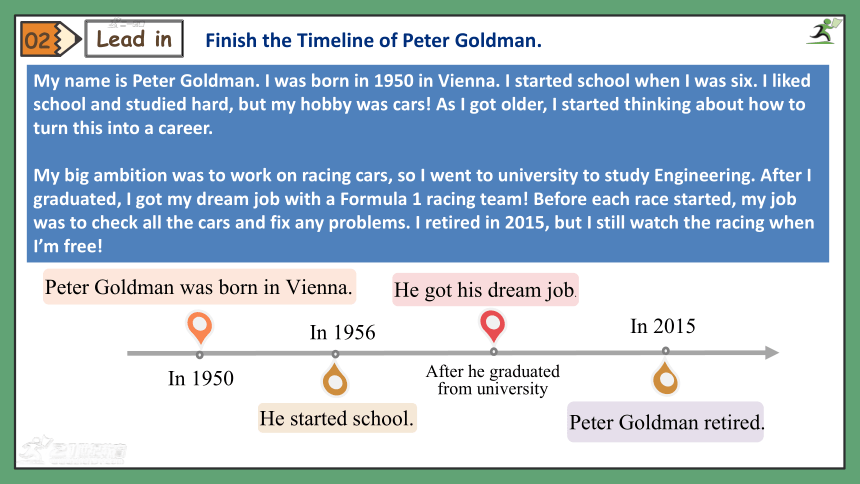 02 Lead in Finish the Timeline of Peter Goldman.

My name is Peter Goldman. I was born in 1950 in Vienna. I started school when I was six. I liked school and studied hard, but my hobby was cars! As I got older, I started thinking about how to turn this into a career.

My big ambition was to work on racing cars, so I went to university to study Engineering. After I graduated, I got my dream job with a Formula 1 racing team! Before each race started, my job was to check all the cars and fix any problems. I retired in 2015, but I still watch the racing when I'm free!

Peter Goldman was born in Vienna.

In 1950

In 1956

He started school.

He got his dream job.

After he graduated from university

In 2015

Peter Goldman retired.